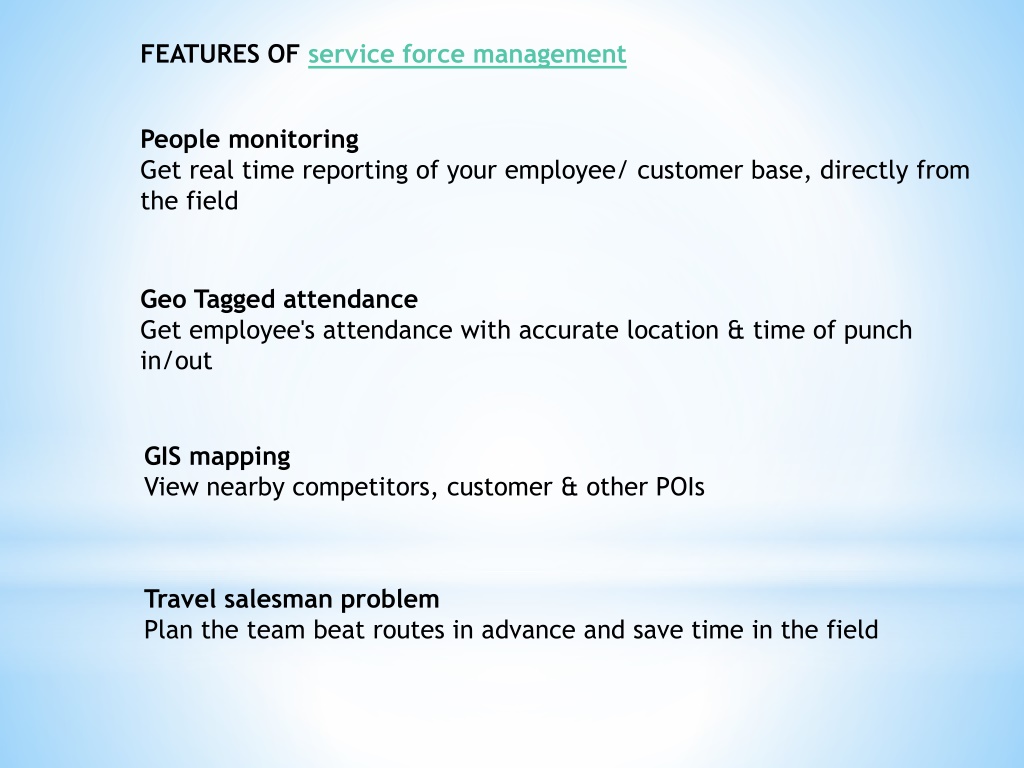 FEATURES OF service force management

People monitoring
Get real time reporting of your employee/ customer base, directly from the field

Geo Tagged attendance
Get employee's attendance with accurate location & time of punch in/out

GIS mapping
View nearby competitors, customer & other POIs

Travel salesman problem
Plan the team beat routes in advance and save time in the field